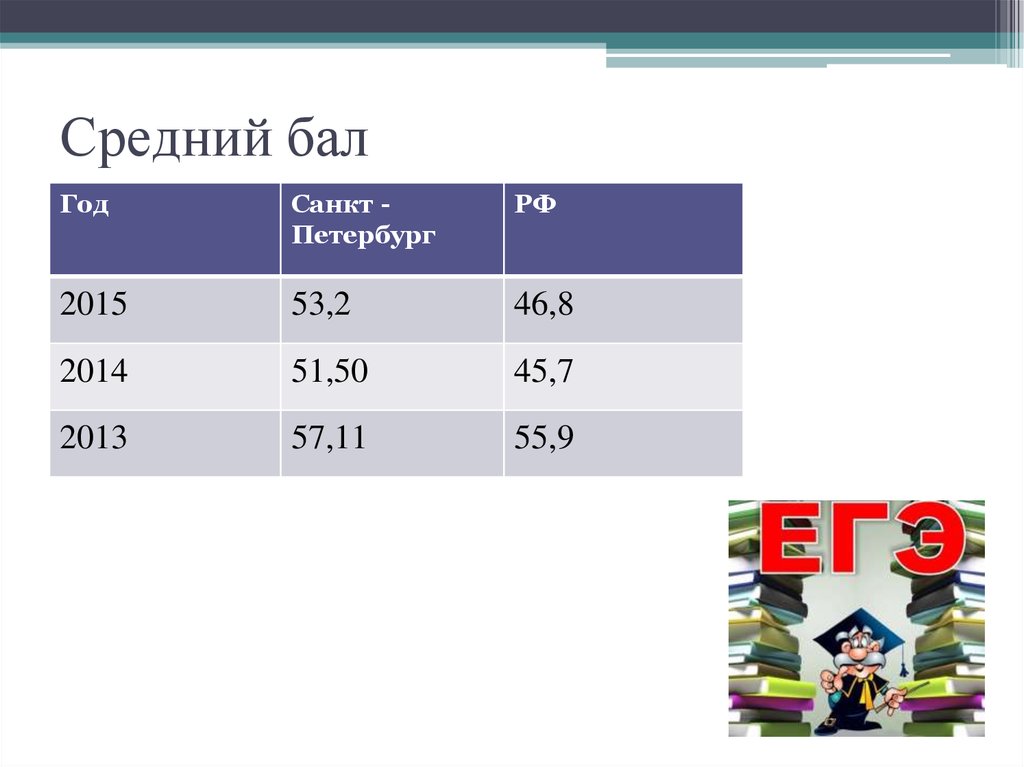 Средний бал

| Год | Санкт - Петербург | РФ |
|---|---|---|
| 2015 | 53,2 | 46,8 |
| 2014 | 51,50 | 45,7 |
| 2013 | 57,11 | 55,9 |

ЕГЭ